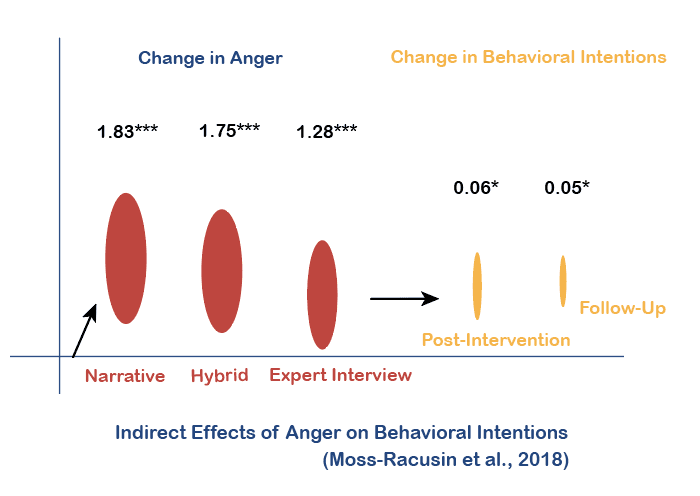 Change in Anger

Change in Behavioral Intentions

1.83***

1.75***

1.28***

0.06*

0.05*

Follow-Up

Post-Intervention

Narrative

Hybrid

Expert Interview

Indirect Effects of Anger on Behavioral Intentions
(Moss-Racusin et al., 2018)